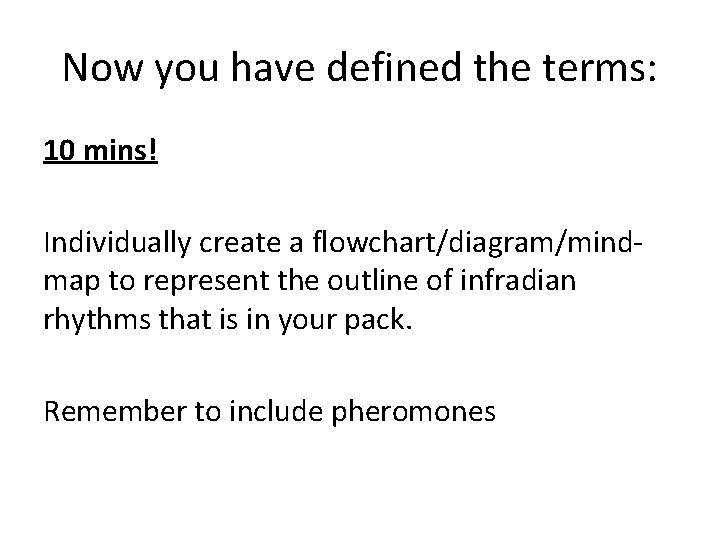 Now you have defined the terms:

10 mins!

Individually create a flowchart/diagram/mind-map to represent the outline of infradian rhythms that is in your pack.

Remember to include pheromones